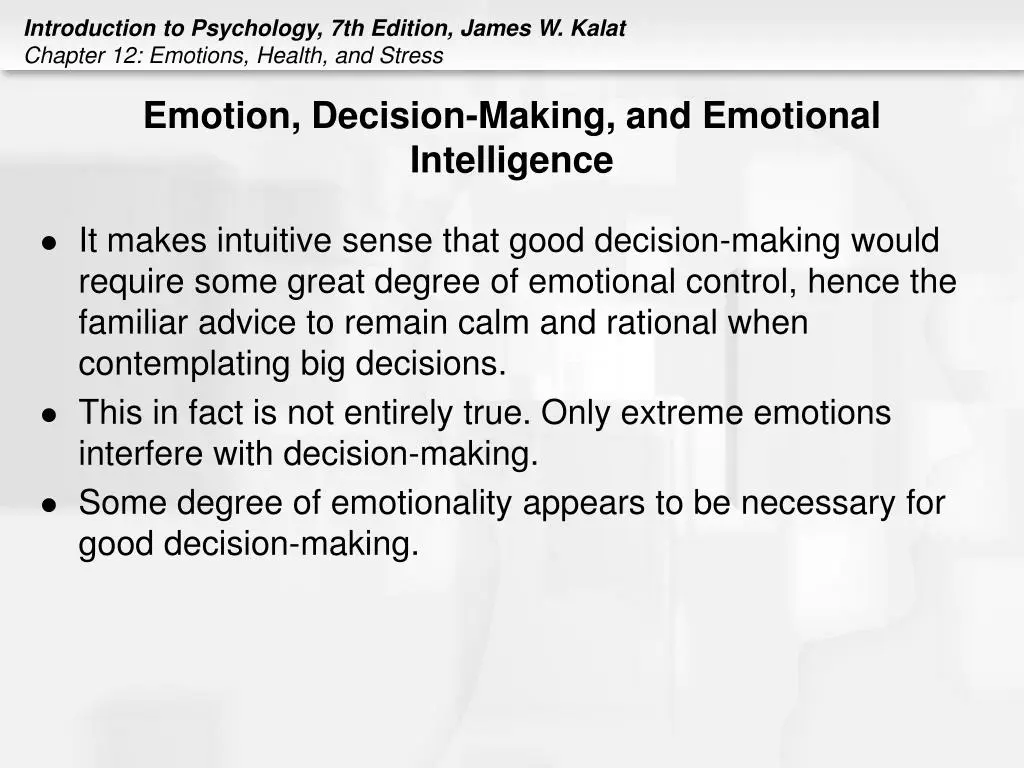 Introduction to Psychology, 7th Edition, James W. Kalat
Chapter 12: Emotions, Health, and Stress

Emotion, Decision-Making, and Emotional Intelligence

- It makes intuitive sense that good decision-making would require some great degree of emotional control, hence the familiar advice to remain calm and rational when contemplating big decisions.
- This in fact is not entirely true. Only extreme emotions interfere with decision-making.
- Some degree of emotionality appears to be necessary for good decision-making.